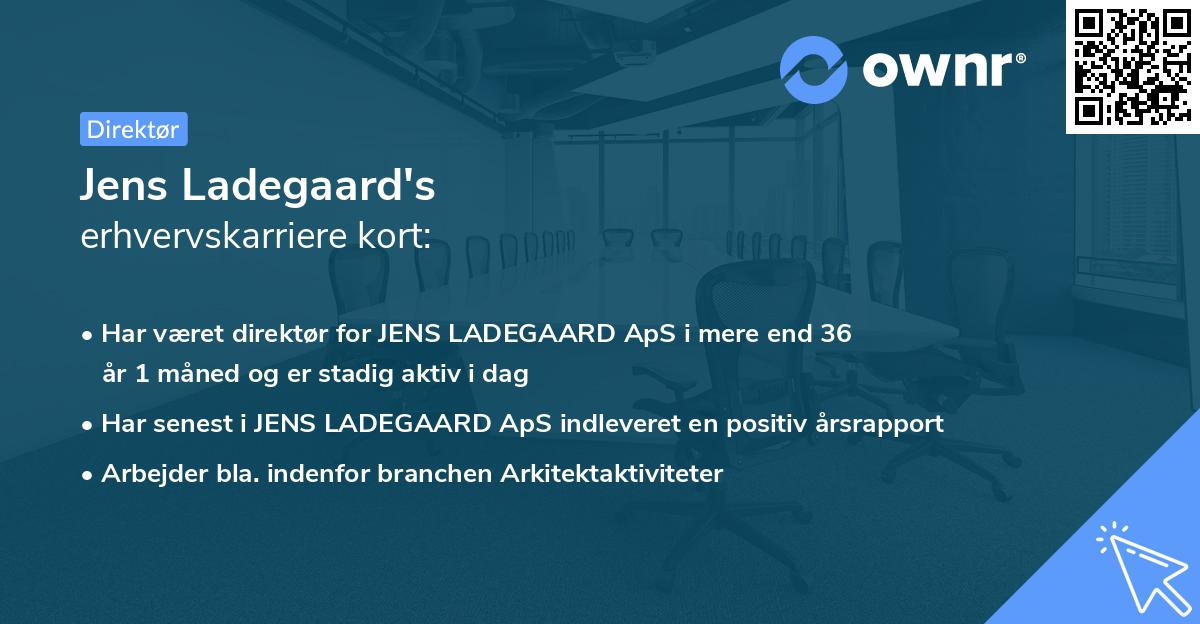 ownr®

Direktør

Jens Ladegaard's
erhvervskarriere kort:

• Har været direktør for JENS LADEGAARD ApS i mere end 36 år 1 måned og er stadig aktiv i dag
• Har senest i JENS LADEGAARD ApS indleveret en positiv årsrapport
• Arbejder bla. indenfor branchen Arkitektaktiviteter